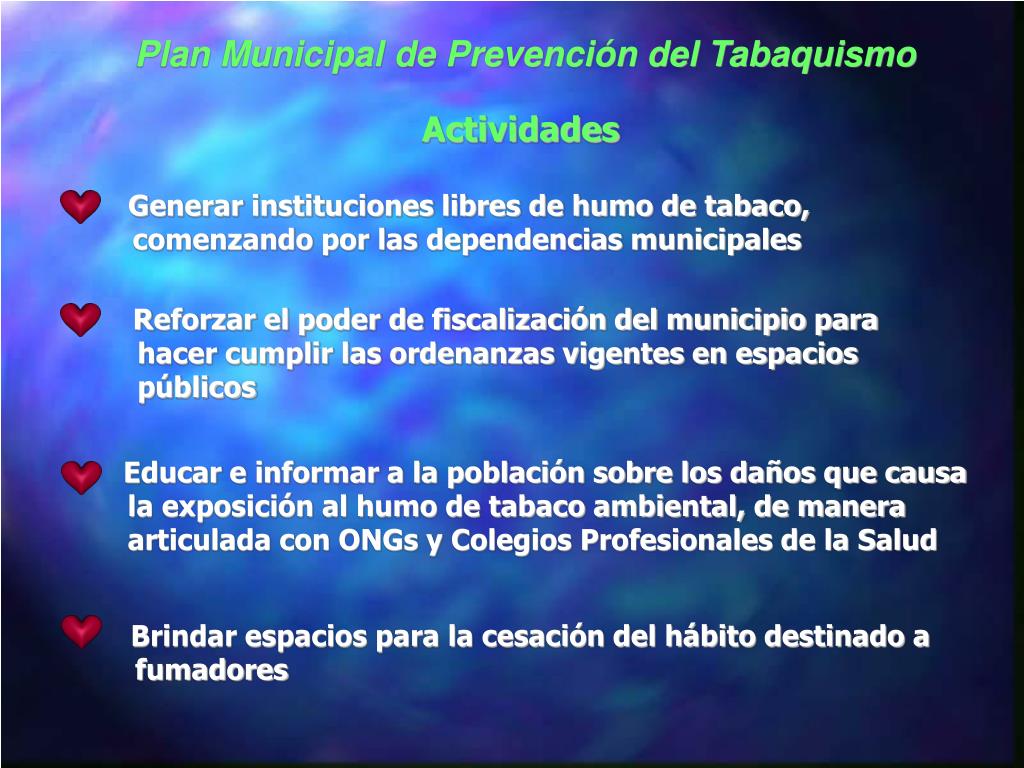 Plan Municipal de Prevención del Tabaquismo

Actividades

Generar instituciones libres de humo de tabaco, comenzando por las dependencias municipales

Reforzar el poder de fiscalización del municipio para hacer cumplir las ordenanzas vigentes en espacios públicos

Educar e informar a la población sobre los daños que causa la exposición al humo de tabaco ambiental, de manera articulada con ONGs y Colegios Profesionales de la Salud

Brindar espacios para la cesación del hábito destinado a fumadores